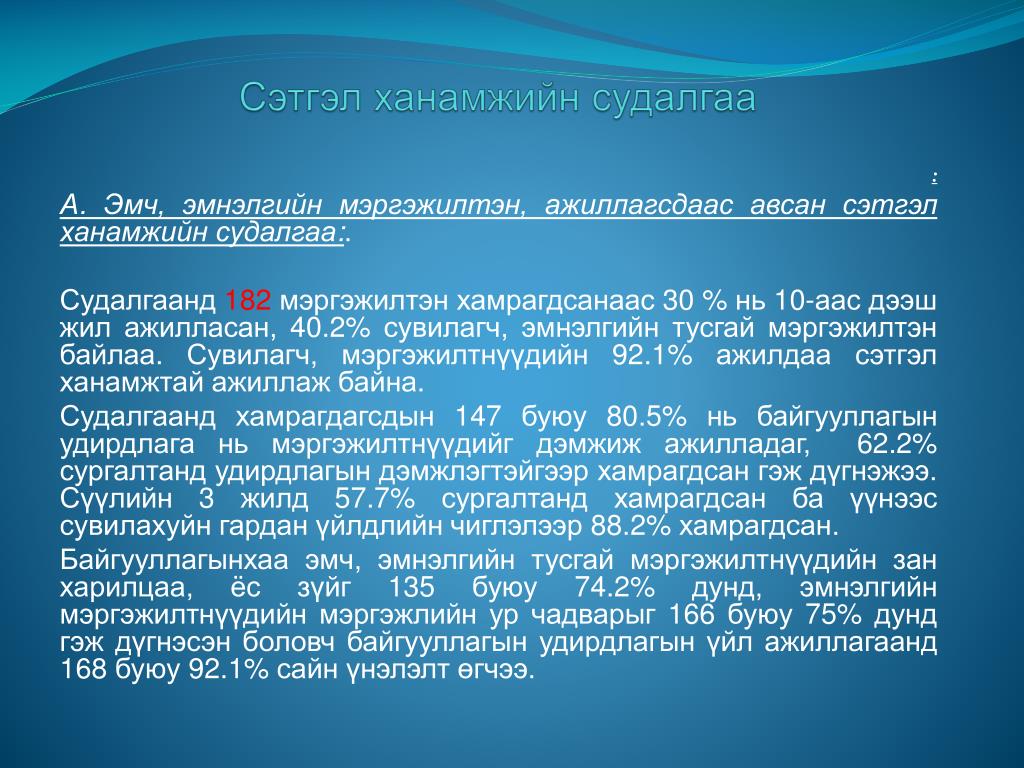 Сэтгэл ханамжийн судалгаа

:

А. Эмч, эмнэлгийн мэргэжилтэн, ажиллагсдаас авсан сэтгэл ханамжийн судалгаа:.

Судалгаанд 182 мэргэжилтэн хамрагдсанаас 30 % нь 10-аас дээш жил ажилласан, 40.2% сувилагч, эмнэлгийн тусгай мэргэжилтэн байлаа. Сувилагч, мэргэжилтнүүдийн 92.1% ажилдаа сэтгэл ханамжтай ажиллаж байна.

Судалгаанд хамрагдагсдын 147 буюу 80.5% нь байгууллагын удирдлага нь мэргэжилтнүүдийг дэмжиж ажилладаг, 62.2% сургалтанд удирдлагын дэмжлэгтэйгээр хамрагдсан гэж дүгнэжээ. Сүүлийн 3 жилд 57.7% сургалтанд хамрагдсан ба үүнээс сувилахуйн гардан үйлдлийн чиглэлээр 88.2% хамрагдсан.

Байгууллагынхаа эмч, эмнэлгийн тусгай мэргэжилтнүүдийн зан харилцаа, ёс зүйг 135 буюу 74.2% дунд, эмнэлгийн мэргэжилтнүүдийн мэргэжлийн ур чадварыг 166 буюу 75% дунд гэж дүгнэсэн боловч байгууллагын удирдлагын үйл ажиллагаанд 168 буюу 92.1% сайн үнэлэлт өгчээ.